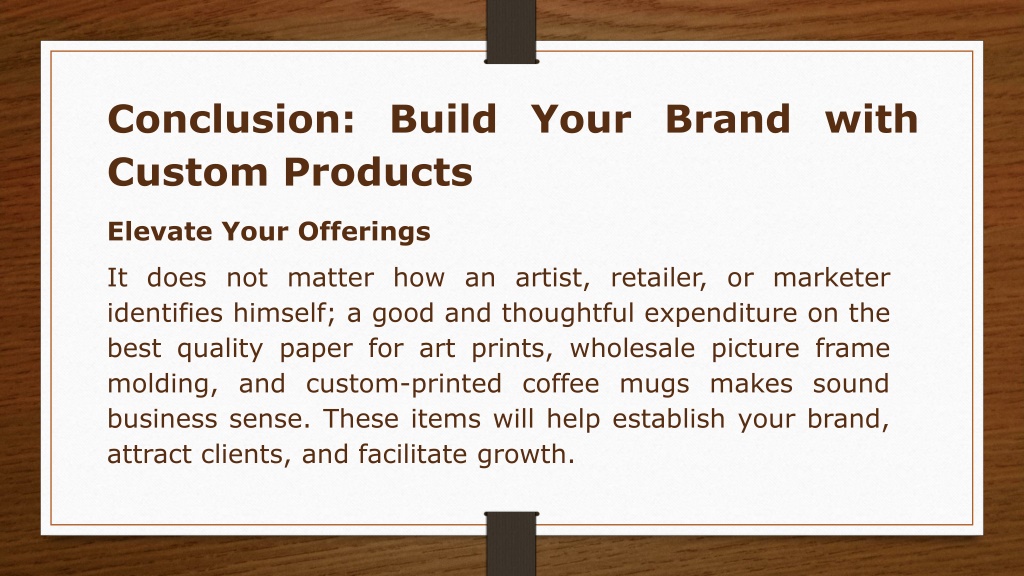 Conclusion: Build Your Brand with Custom Products

Elevate Your Offerings

It does not matter how an artist, retailer, or marketer identifies himself; a good and thoughtful expenditure on the best quality paper for art prints, wholesale picture frame molding, and custom-printed coffee mugs makes sound business sense. These items will help establish your brand, attract clients, and facilitate growth.